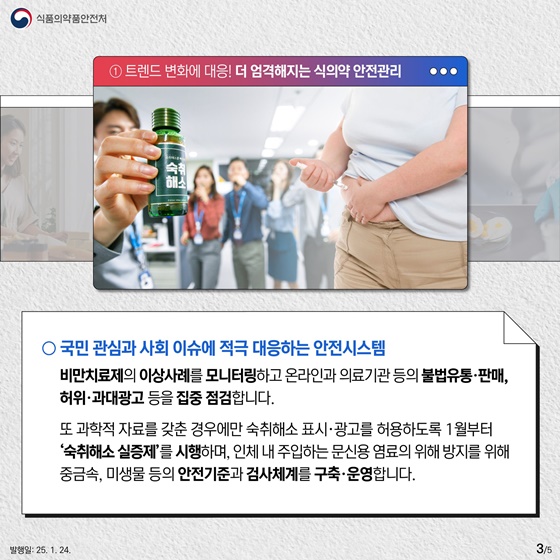 식품의약품안전처

① 트렌드 변화에 대응! 더 엄격해지는 식의약 안전관리

숙취해소

○ 국민 관심과 사회 이슈에 적극 대응하는 안전시스템

비만치료제의 이상사례를 모니터링하고 온라인과 의료기관 등의 불법유통·판매, 허위·과대광고 등을 집중 점검합니다.

또 과학적 자료를 갖춘 경우에만 숙취해소 표시·광고를 허용하도록 1월부터 '숙취해소 실증제'를 시행하며, 인체 내 주입하는 문신용 염료의 위해 방지를 위해 중금속, 미생물 등의 안전기준과 검사체계를 구축·운영합니다.

발행일: 25. 1. 24.

3/5